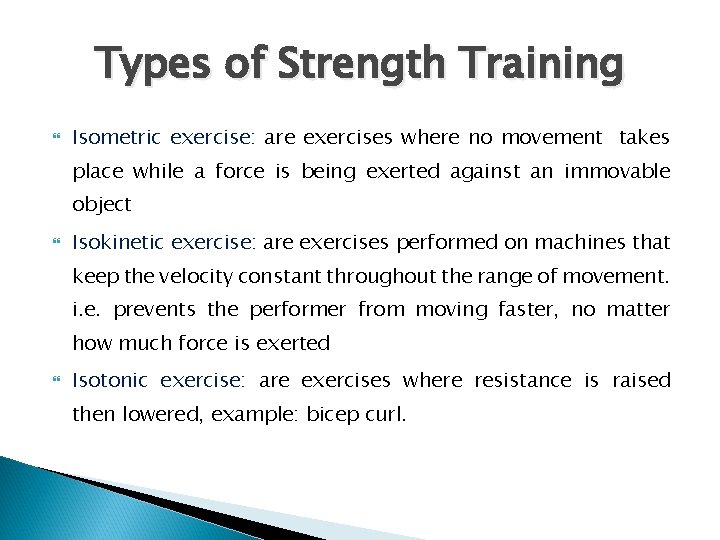 Types of Strength Training

Isometric exercise: are exercises where no movement takes place while a force is being exerted against an immovable object

Isokinetic exercise: are exercises performed on machines that keep the velocity constant throughout the range of movement. i.e. prevents the performer from moving faster, no matter how much force is exerted

Isotonic exercise: are exercises where resistance is raised then lowered, example: bicep curl.